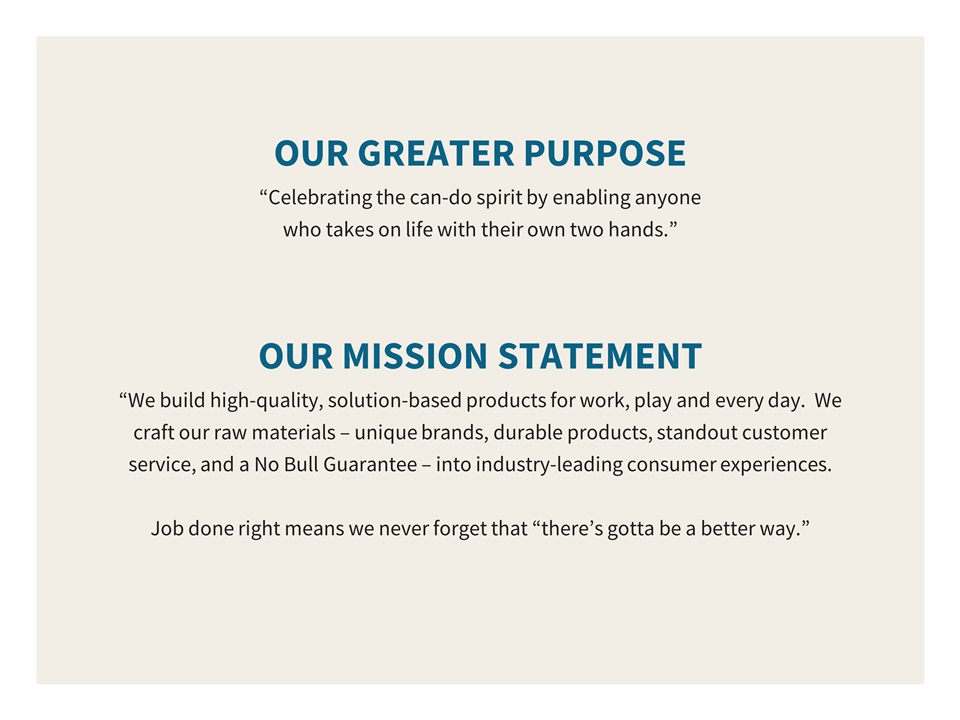 OUR GREATER PURPOSE

"Celebrating the can-do spirit by enabling anyone who takes on life with their own two hands."

OUR MISSION STATEMENT

"We build high-quality, solution-based products for work, play and every day. We craft our raw materials – unique brands, durable products, standout customer service, and a No Bull Guarantee – into industry-leading consumer experiences.

Job done right means we never forget that "there's gotta be a better way."